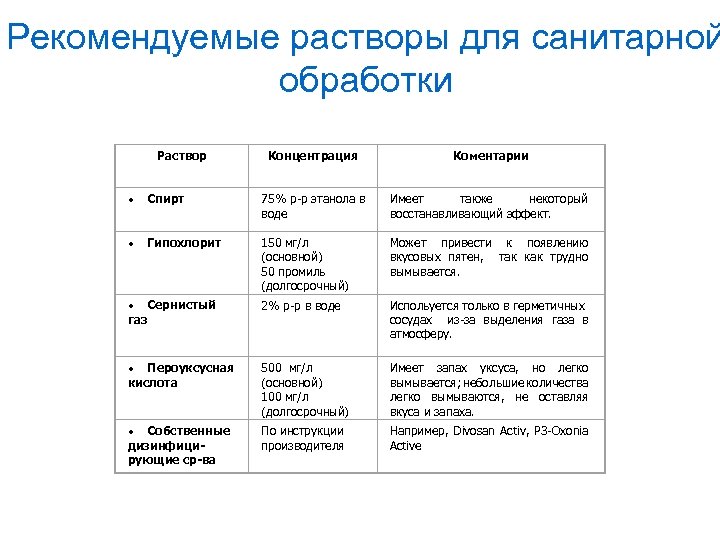 Рекомендуемые растворы для санитарной обработки

| Раствор | Концентрация | Коментарии |
|---|---|---|
| • Спирт | 75% р-р этанола в воде | Имеет также некоторый восстанавливающий эффект. |
| • Гипохлорит | 150 мг/л (основной) 50 промиль (долгосрочный) | Может привести к появлению вкусовых пятен, так как трудно вымывается. |
| • Сернистый газ | 2% р-р в воде | Используется только в герметичных сосудах из-за выделения газа в атмосферу. |
| • Пероуксусная кислота | 500 мг/л (основной) 100 мг/л (долгосрочный) | Имеет запах уксуса, но легко вымывается; небольшие количества легко вымываются, не оставляя вкуса и запаха. |
| • Собственные дизинфицирующие ср-ва | По инструкции производителя | Например, Divosan Activ, P3-Oxonia Active |